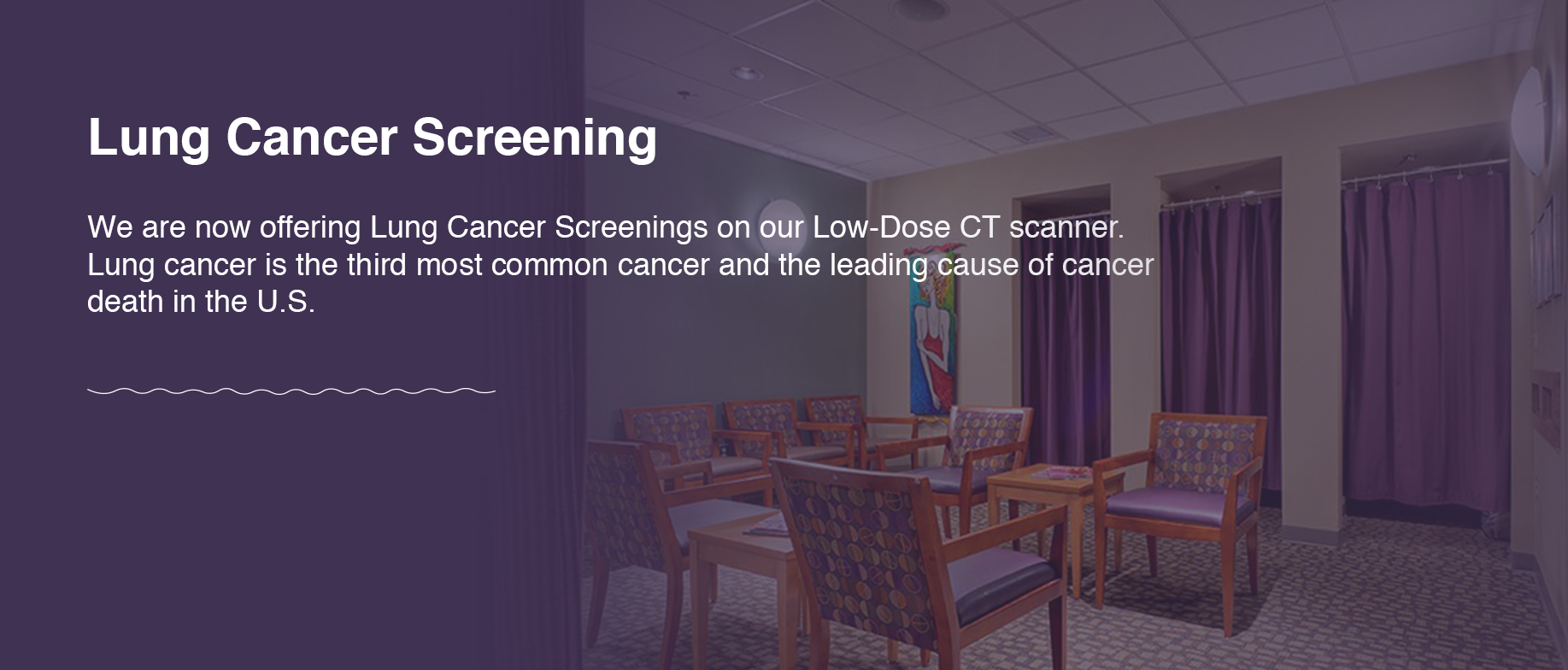 Lung Cancer Screening

We are now offering Lung Cancer Screenings on our Low-Dose CT scanner. Lung cancer is the third most common cancer and the leading cause of cancer death in the U.S.